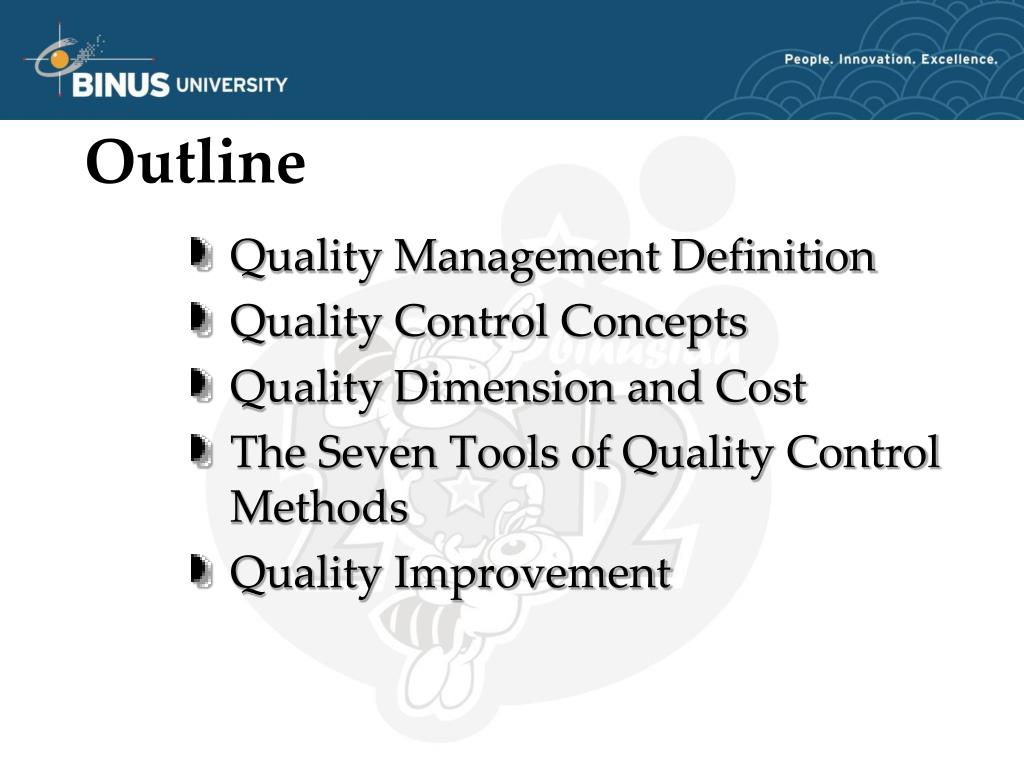 BINUS UNIVERSITY

People. Innovation. Excellence.

Outline

Quality Management Definition
Quality Control Concepts
Quality Dimension and Cost
The Seven Tools of Quality Control Methods
Quality Improvement